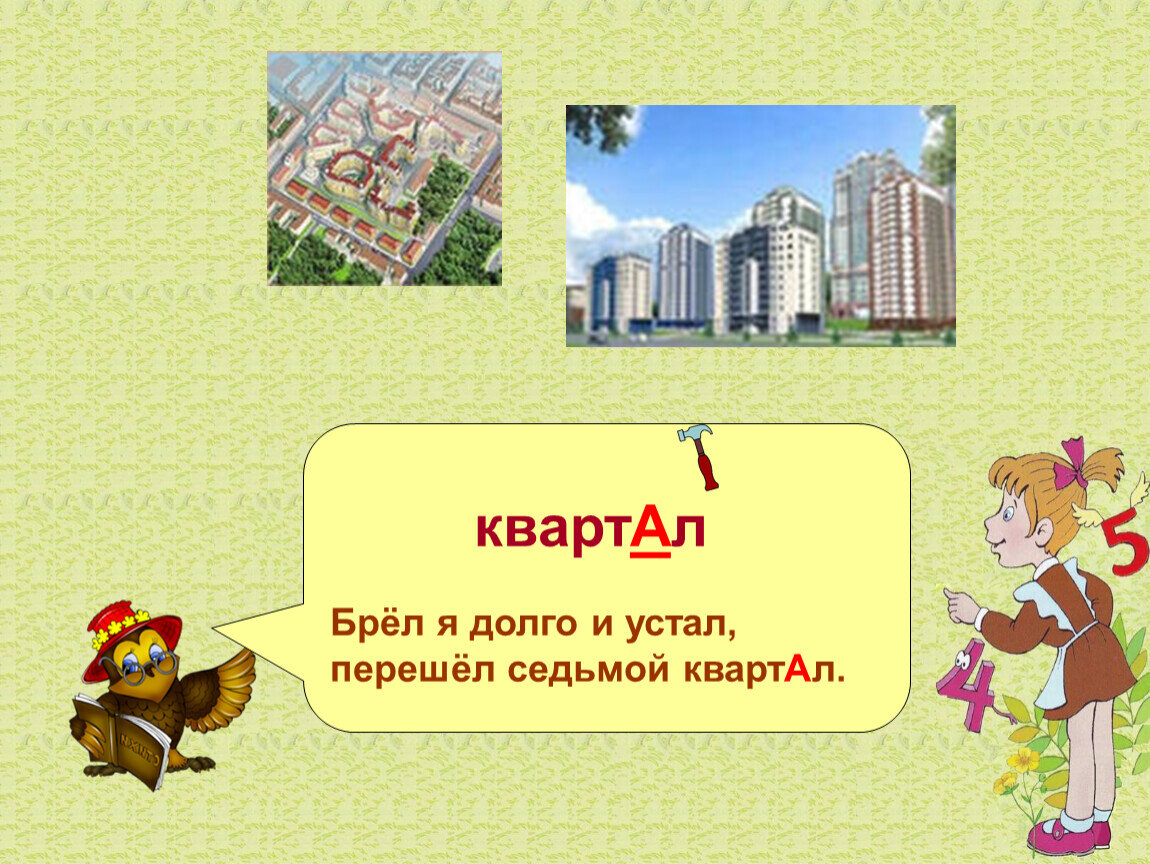 квартАл

Брёл я долго и устал,
перешёл седьмой квартАл.

5
4